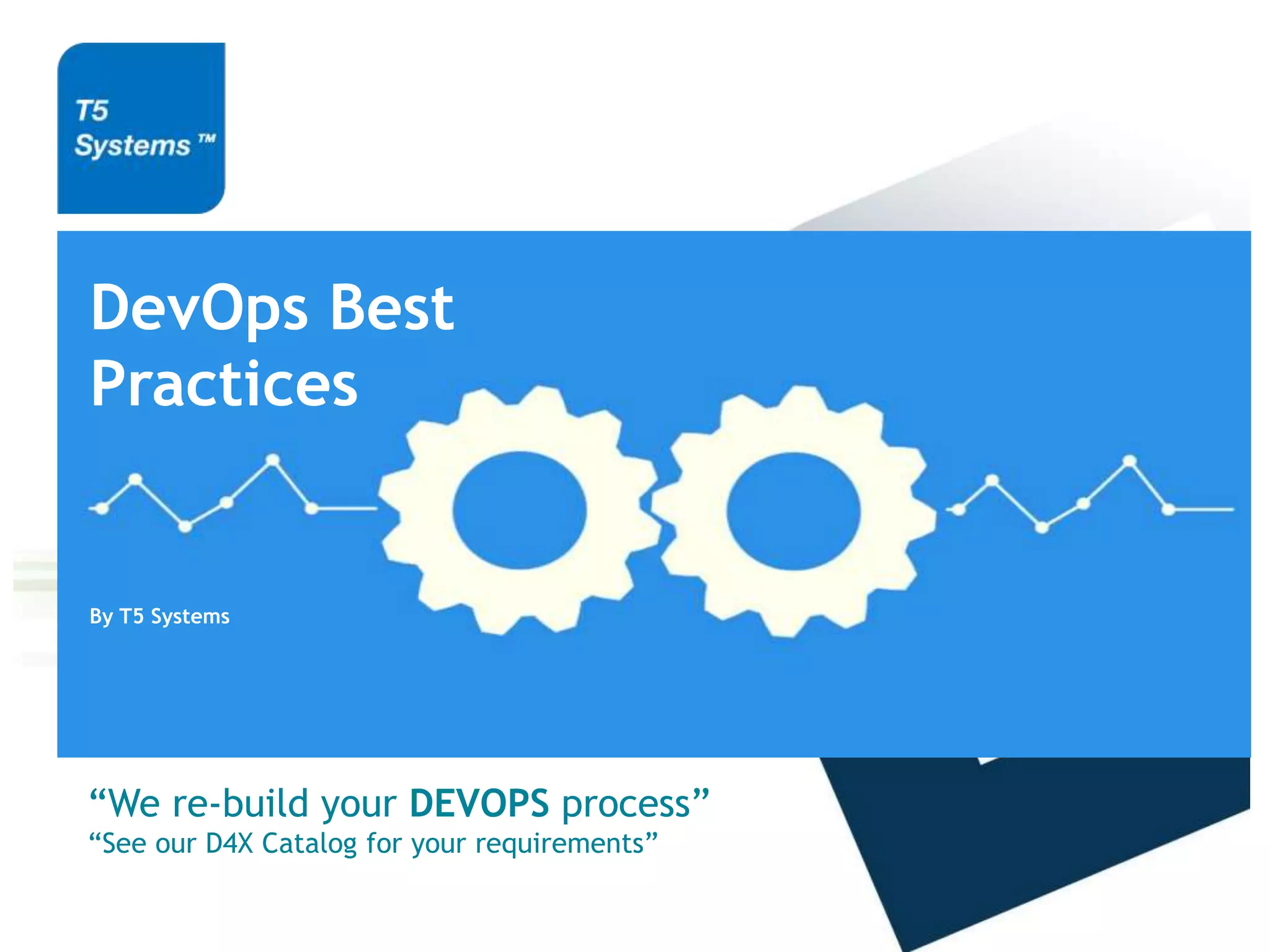 T5
Systems ™

DevOps Best Practices

By T5 Systems

“We re-build your DEVOPS process”
“See our D4X Catalog for your requirements”